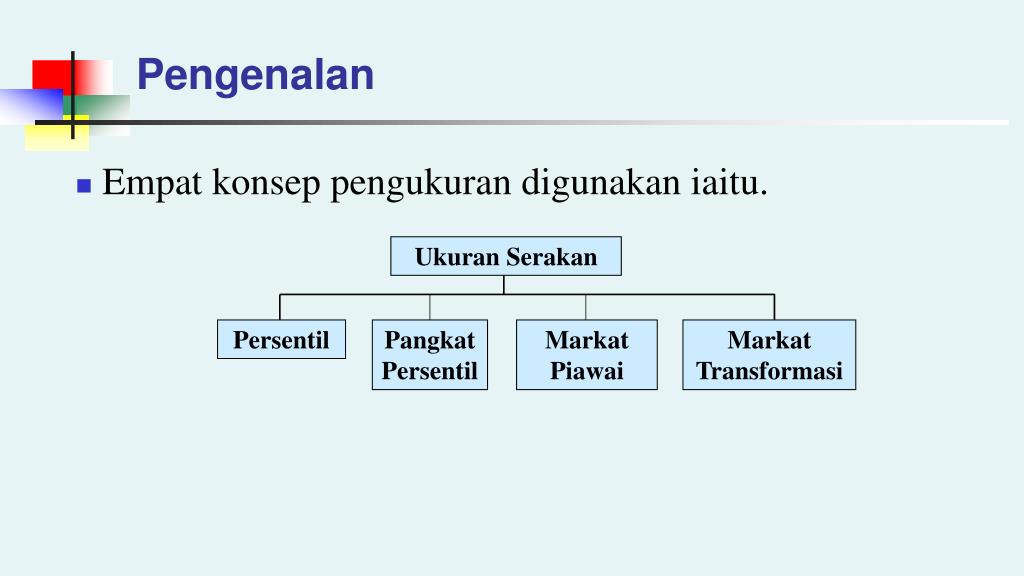 Pengenalan

Empat konsep pengukuran digunakan iaitu.

Ukuran Serakan

Persentil

Pangkat Persentil

Markat Piawai

Markat Transformasi